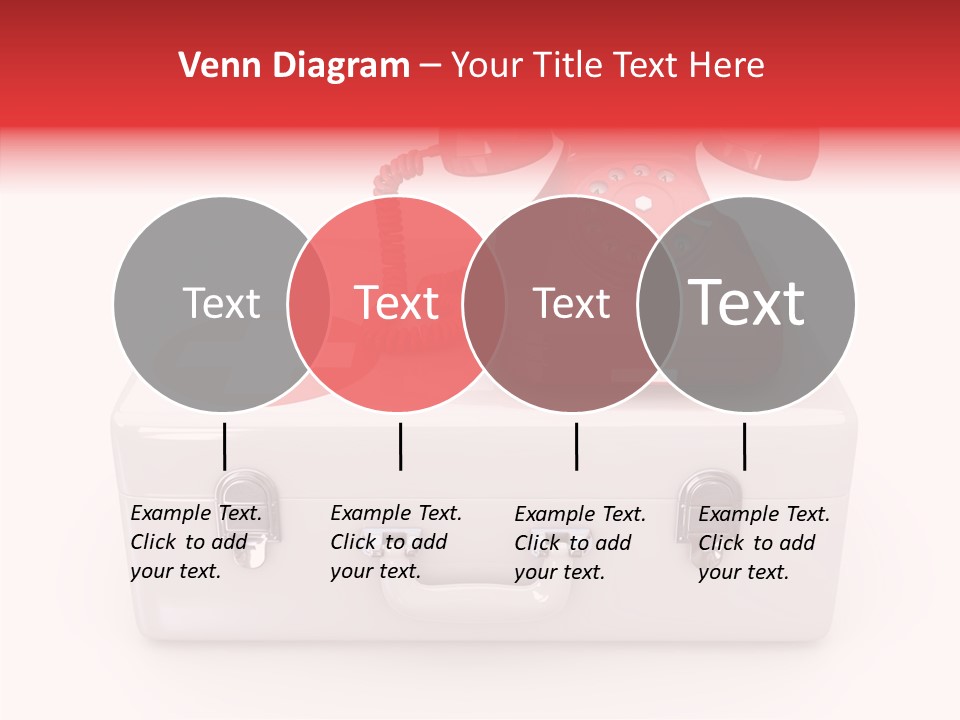 Venn Diagram – Your Title Text Here

Text

Text

Text

Text

Example Text. Click to add your text.

Example Text. Click to add your text.

Example Text. Click to add your text.

Example Text. Click to add your text.